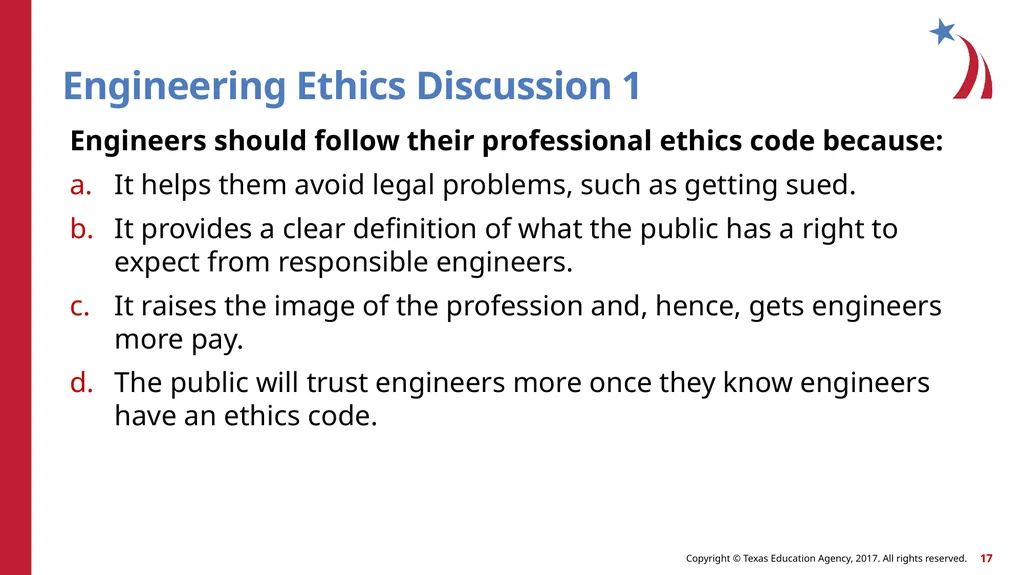 Engineering Ethics Discussion 1

Engineers should follow their professional ethics code because:

a. It helps them avoid legal problems, such as getting sued.

b. It provides a clear definition of what the public has a right to expect from responsible engineers.

c. It raises the image of the profession and, hence, gets engineers more pay.

d. The public will trust engineers more once they know engineers have an ethics code.

Copyright © Texas Education Agency, 2017. All rights reserved. 17